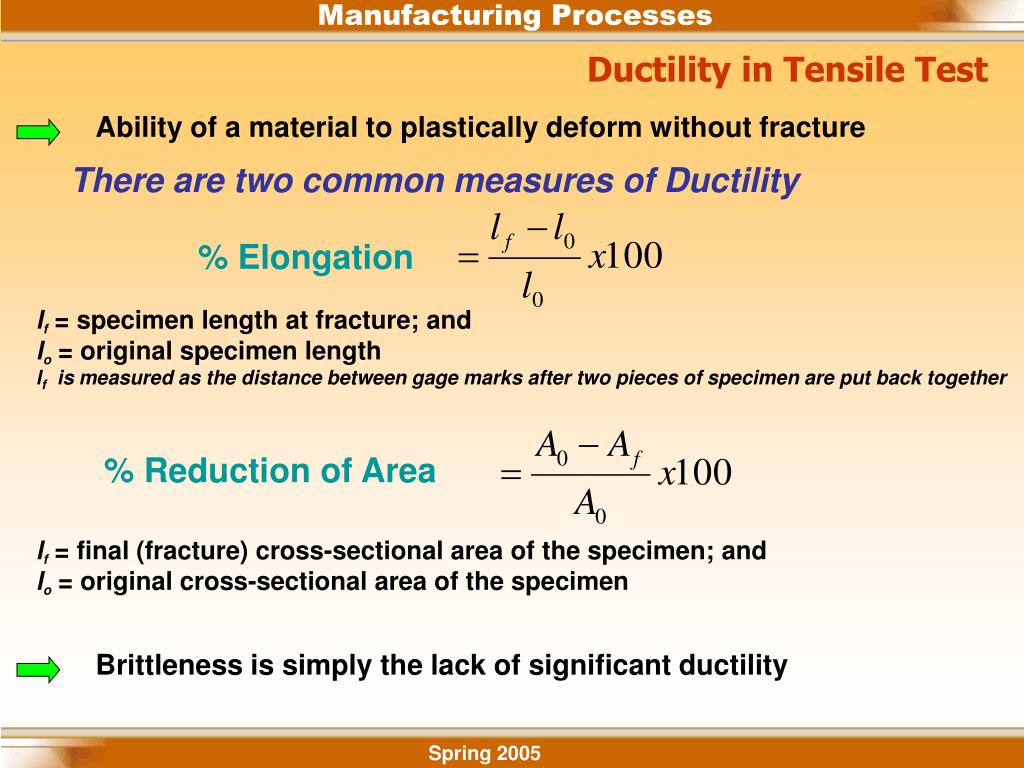 Manufacturing Processes

Ductility in Tensile Test

Ability of a material to plastically deform without fracture

There are two common measures of Ductility

% Elongation $= \frac{l_f - l_0}{l_0} x100$

$l_f$ = specimen length at fracture; and
$l_o$ = original specimen length
$l_f$ is measured as the distance between gage marks after two pieces of specimen are put back together

% Reduction of Area $= \frac{A_0 - A_f}{A_0} x100$

$l_f$ = final (fracture) cross-sectional area of the specimen; and
$l_o$ = original cross-sectional area of the specimen

Brittleness is simply the lack of significant ductility

Spring 2005